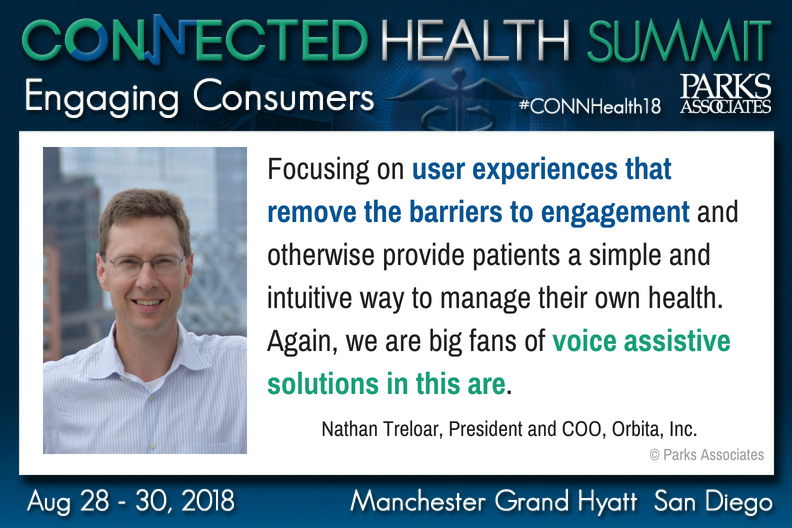 CONNECTED HEALTH SUMMIT
Engaging Consumers
#CONNHealth18
PARKS ASSOCIATES

Focusing on user experiences that remove the barriers to engagement and otherwise provide patients a simple and intuitive way to manage their own health. Again, we are big fans of voice assistive solutions in this are.

Nathan Treloar, President and COO, Orbita, Inc.

© Parks Associates

Aug 28 - 30, 2018
Manchester Grand Hyatt San Diego